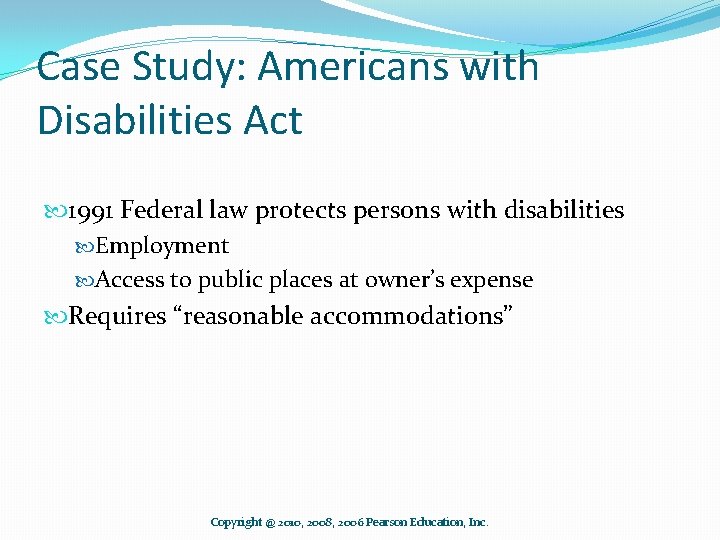 Case Study: Americans with Disabilities Act

1991 Federal law protects persons with disabilities

Employment

Access to public places at owner's expense

Requires "reasonable accommodations"

Copyright @ 2010, 2008, 2006 Pearson Education, Inc.